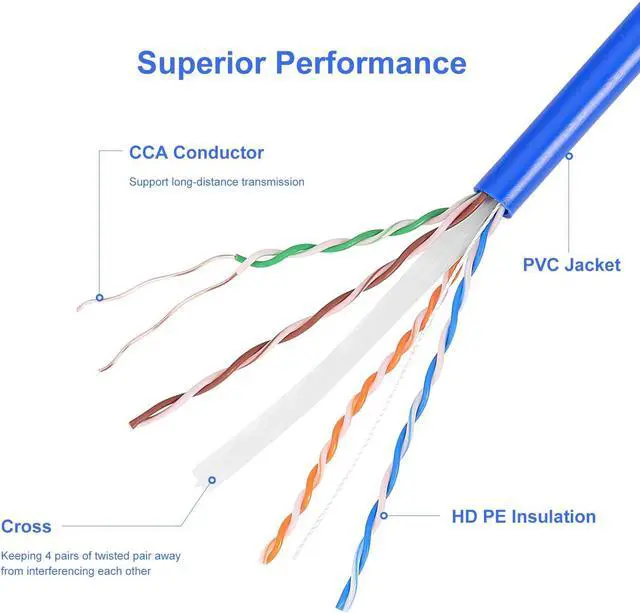 Superior Performance

CCA Conductor

Support long-distance transmission

PVC Jacket

Cross

Keeping 4 pairs of twisted pair away from interferencing each other

HD PE Insulation